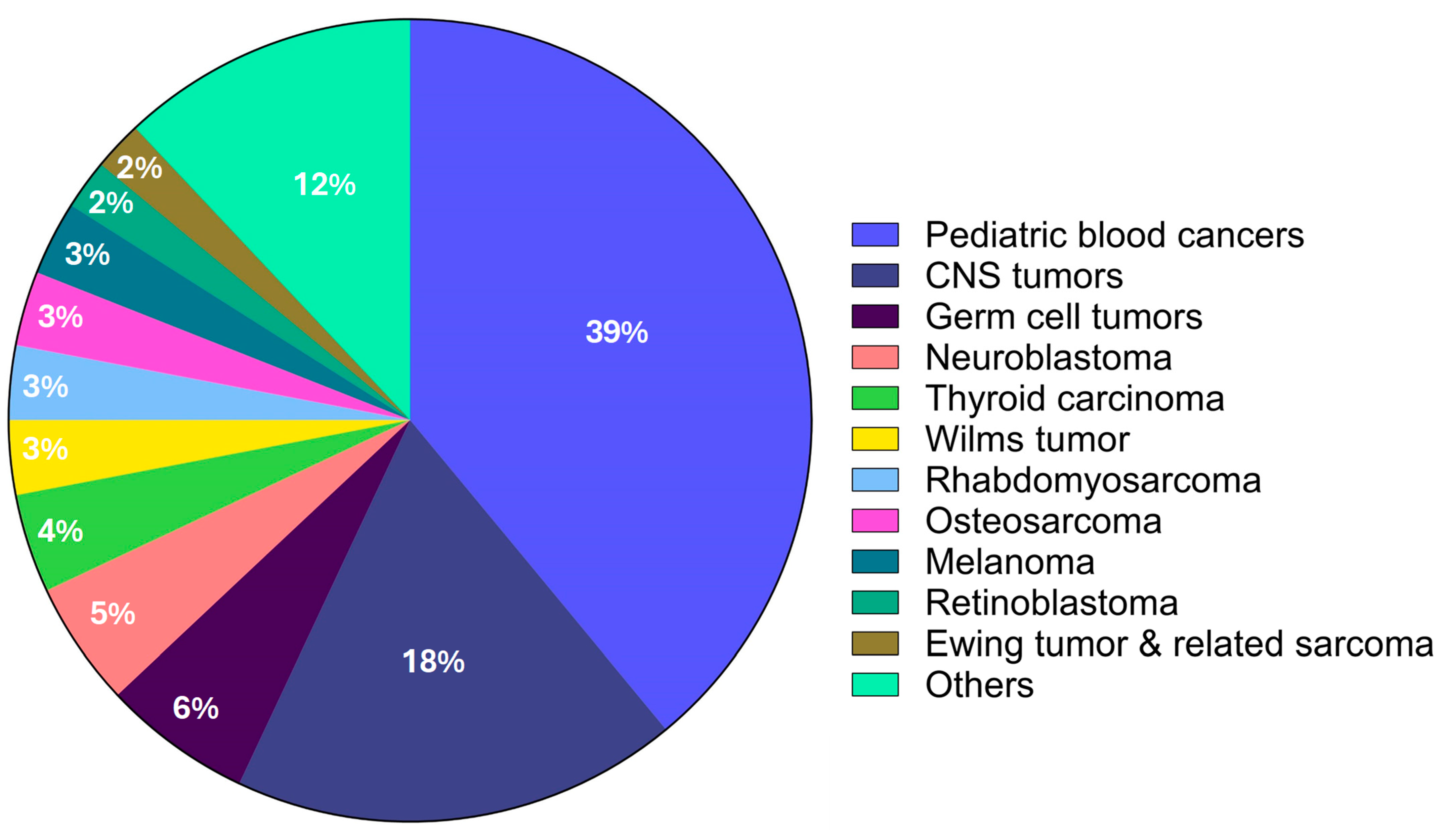 39%
18%
6%
5%
4%
3%
3%
3%
3%
2%
2%
12%

Pediatric blood cancers
CNS tumors
Germ cell tumors
Neuroblastoma
Thyroid carcinoma
Wilms tumor
Rhabdomyosarcoma
Osteosarcoma
Melanoma
Retinoblastoma
Ewing tumor & related sarcoma
Others